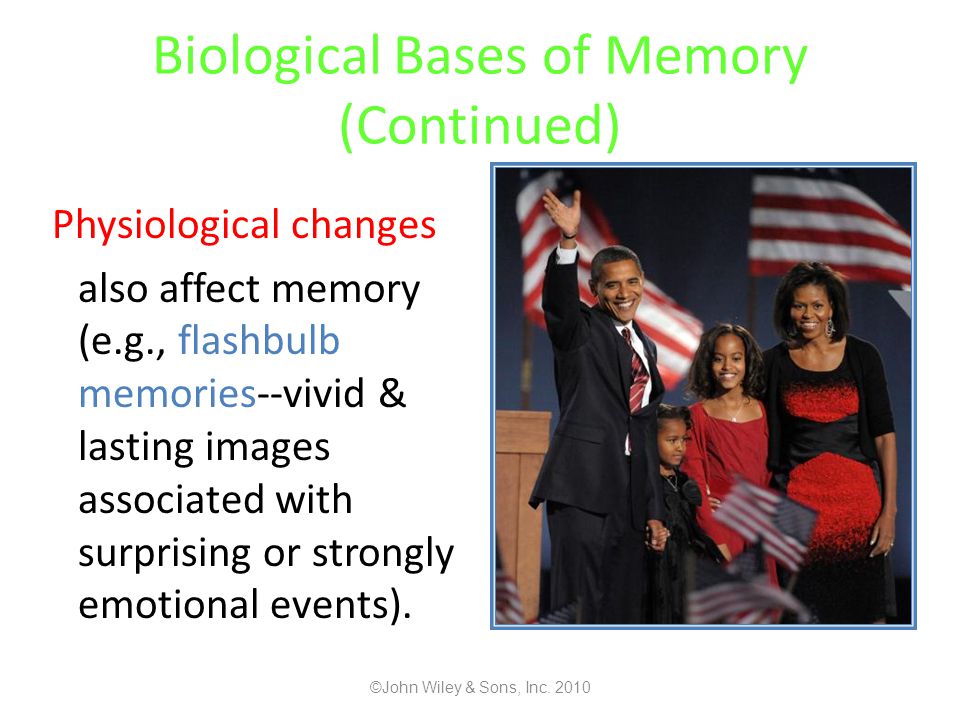 Biological Bases of Memory (Continued)

Physiological changes

also affect memory (e.g., flashbulb memories--vivid & lasting images associated with surprising or strongly emotional events).

©John Wiley & Sons, Inc. 2010